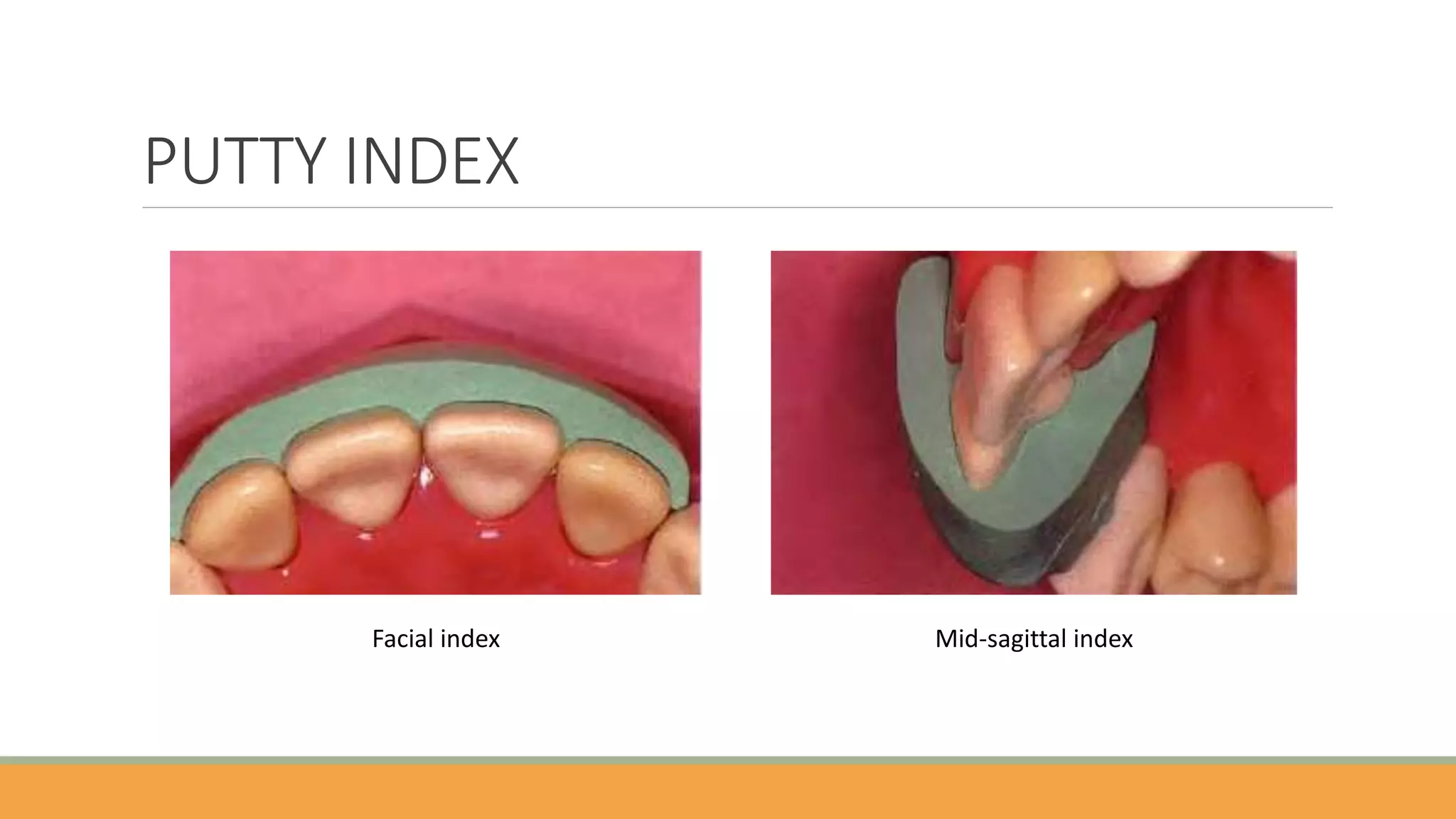 PUTTY INDEX

Facial index

Mid-sagittal index